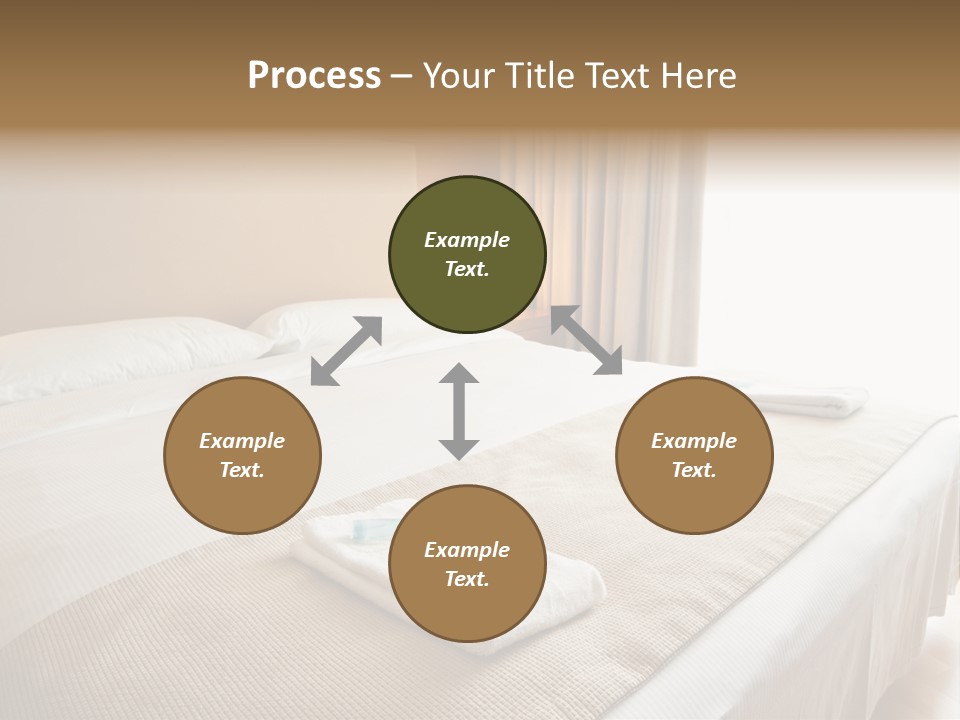 Process – Your Title Text Here

Example Text.

Example Text.

Example Text.

Example Text.